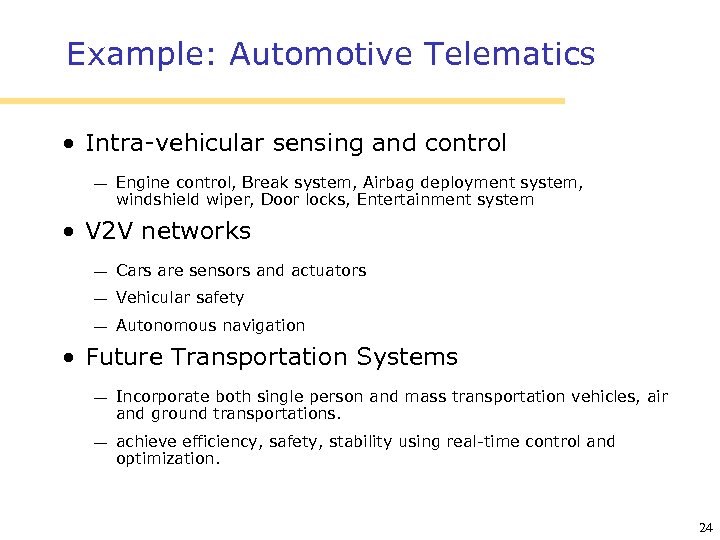 Example: Automotive Telematics

• Intra-vehicular sensing and control

— Engine control, Break system, Airbag deployment system, windshield wiper, Door locks, Entertainment system

• V2V networks

— Cars are sensors and actuators

— Vehicular safety

— Autonomous navigation

• Future Transportation Systems

— Incorporate both single person and mass transportation vehicles, air and ground transportations.

— achieve efficiency, safety, stability using real-time control and optimization.

24